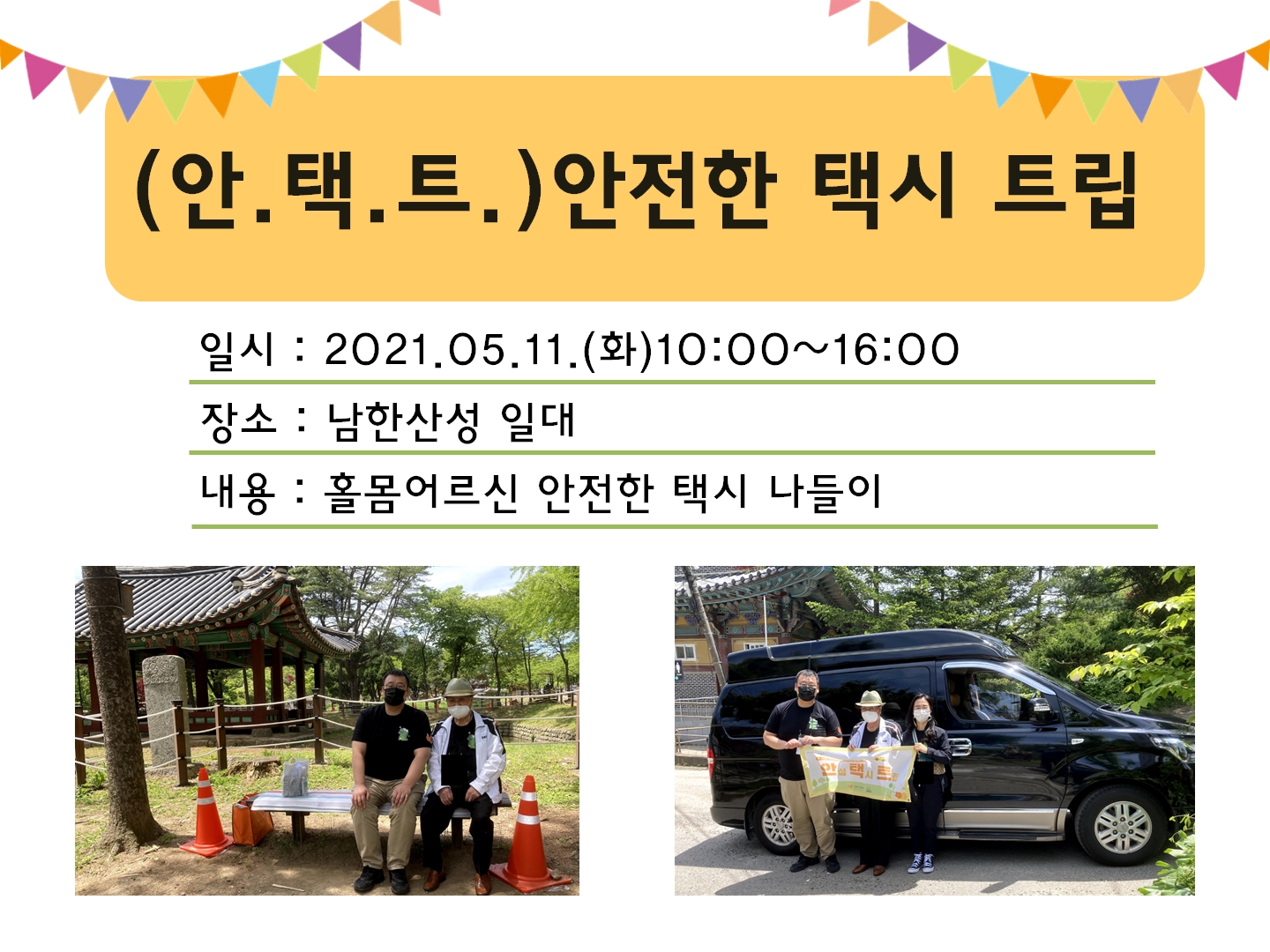 (안.택.트.)안전한 택시 트립

일시 : 2021.05.11.(화)10:00~16:00

장소 : 남한산성 일대

내용 : 홀몸어르신 안전한 택시 나들이

안 택 트